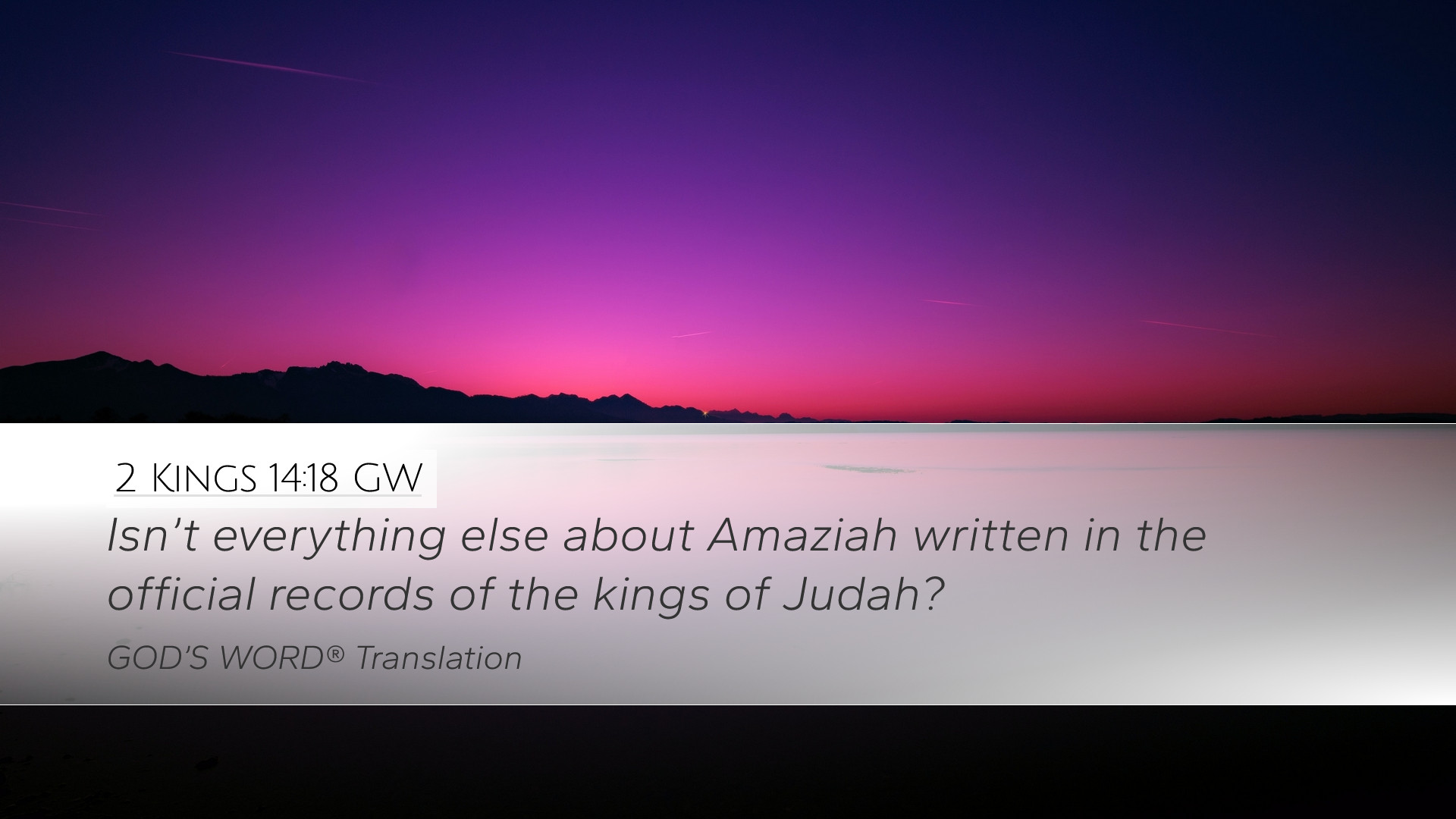 2 Kings 14:18 GW

Isn’t everything else about Amaziah written in the official records of the kings of Judah?

GOD’S WORD® Translation